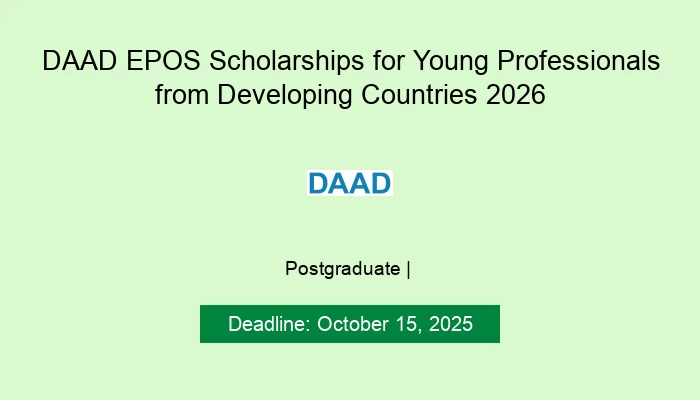 DAAD EPOS Scholarships for Young Professionals from Developing Countries 2026

DAAD

Postgraduate |

Deadline: October 15, 2025